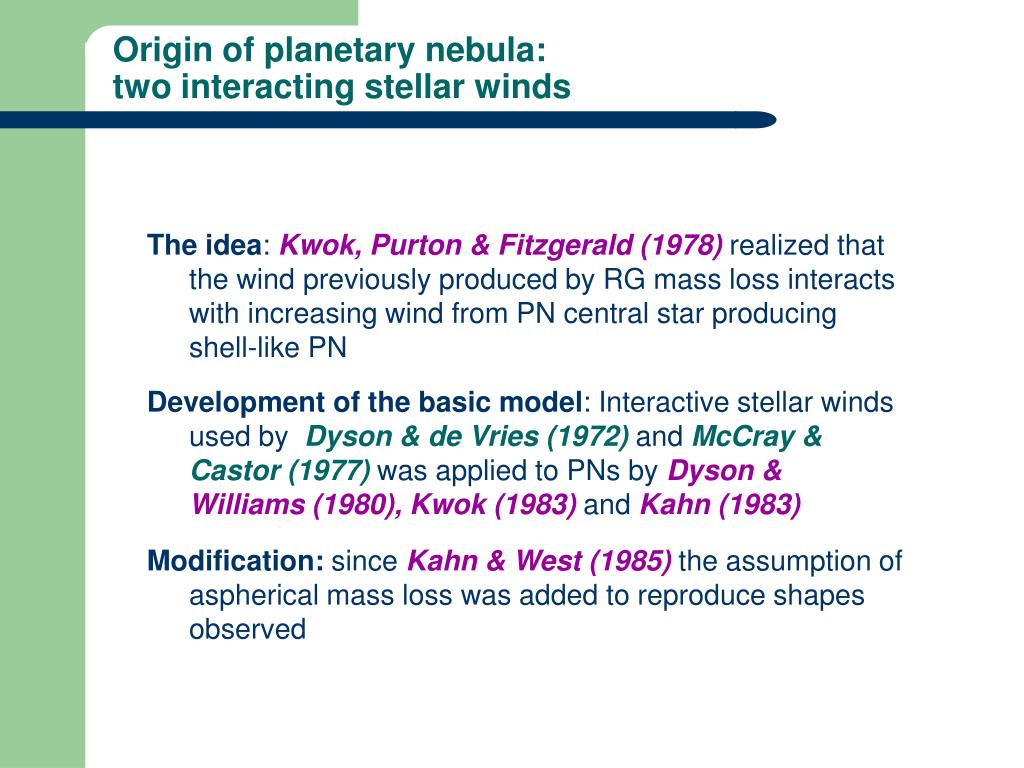 Origin of planetary nebula: two interacting stellar winds

The idea: Kwok, Purton & Fitzgerald (1978) realized that the wind previously produced by RG mass loss interacts with increasing wind from PN central star producing shell-like PN

Development of the basic model: Interactive stellar winds used by Dyson & de Vries (1972) and McCray & Castor (1977) was applied to PNs by Dyson & Williams (1980), Kwok (1983) and Kahn (1983)

Modification: since Kahn & West (1985) the assumption of aspherical mass loss was added to reproduce shapes observed